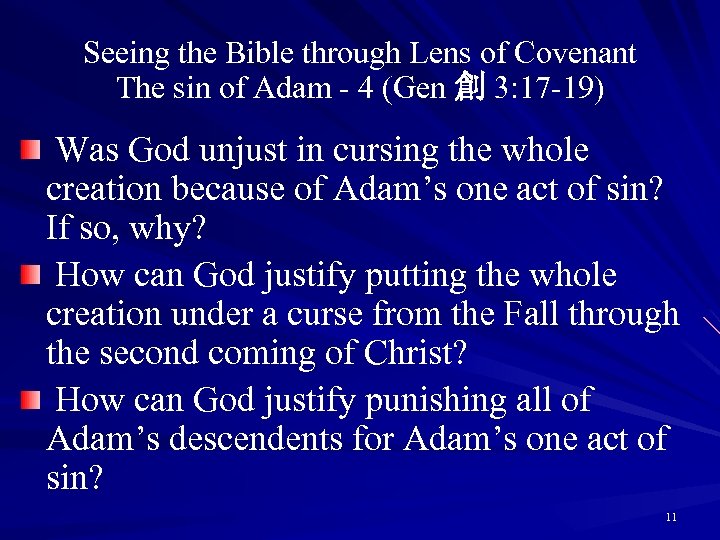 Seeing the Bible through Lens of Covenant
The sin of Adam - 4 (Gen 創 3:17-19)

Was God unjust in cursing the whole creation because of Adam’s one act of sin? If so, why?

How can God justify putting the whole creation under a curse from the Fall through the second coming of Christ?

How can God justify punishing all of Adam’s descendents for Adam’s one act of sin?

11